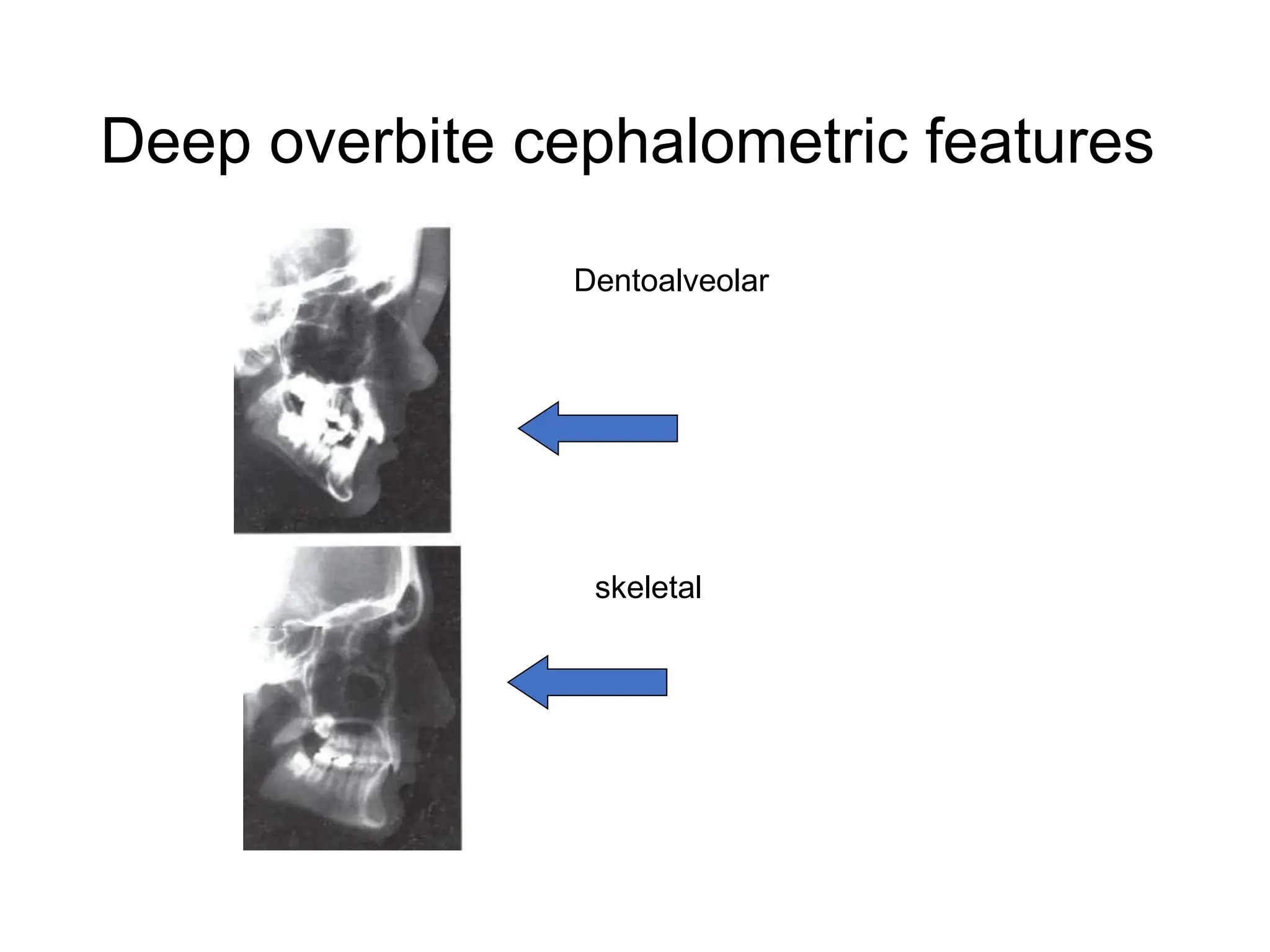 Deep overbite cephalometric features

Dentoalveolar

skeletal